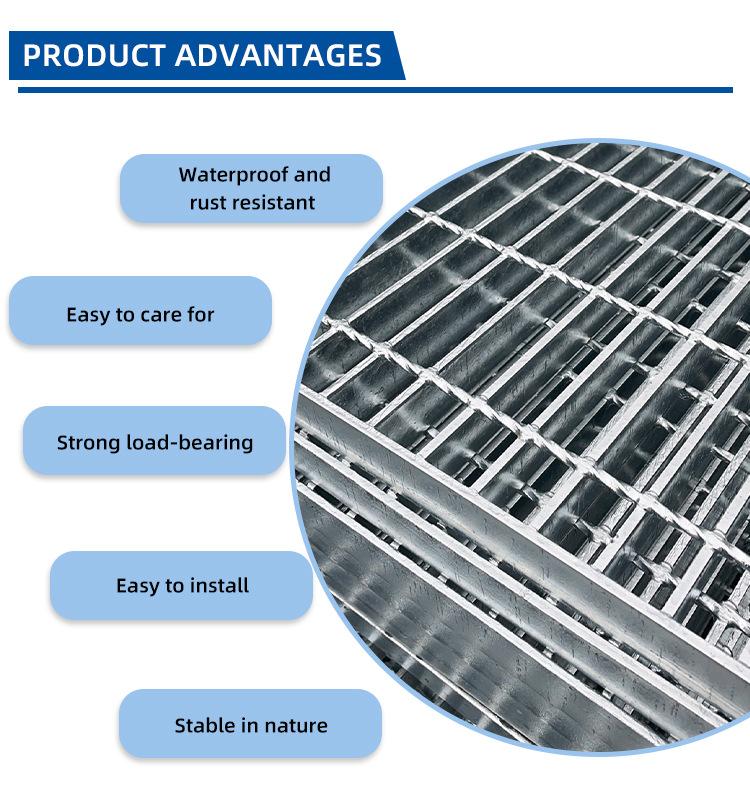 PRODUCT ADVANTAGES

Waterproof and rust resistant

Easy to care for

Strong load-bearing

Easy to install

Stable in nature